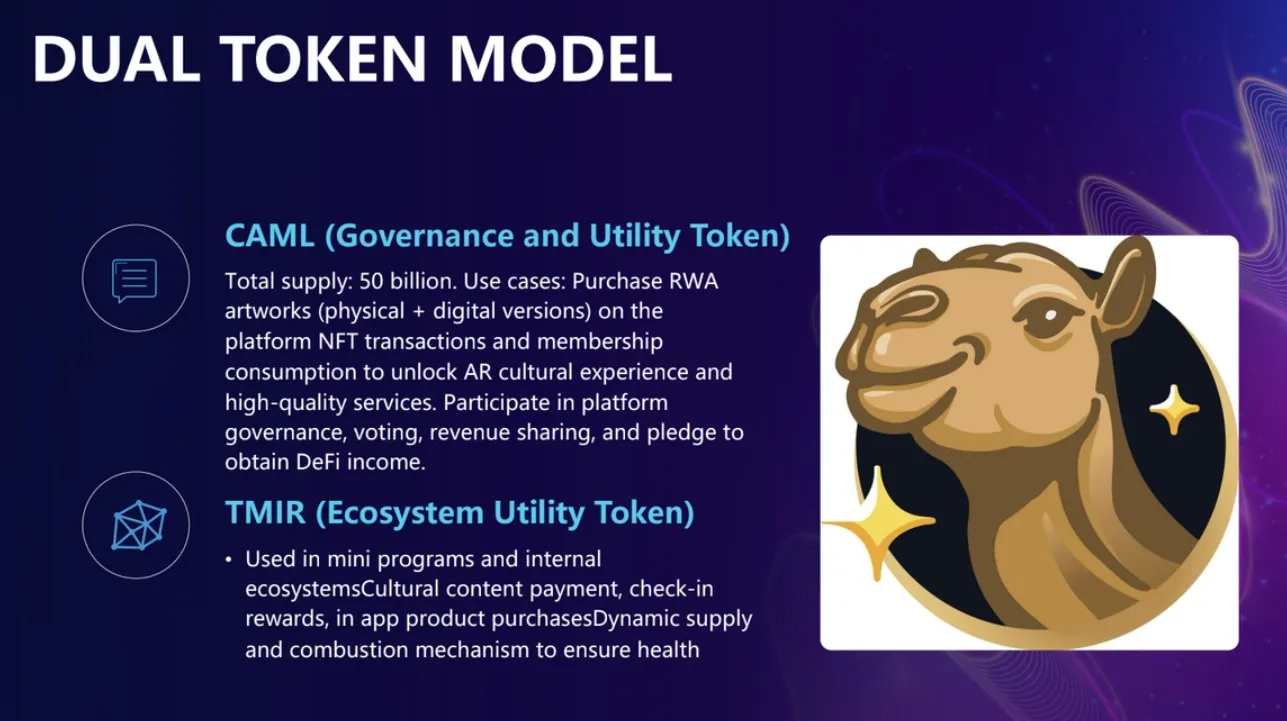 DUAL TOKEN MODEL

CAML (Governance and Utility Token)

Total supply: 50 billion. Use cases: Purchase RWA artworks (physical + digital versions) on the platform NFT transactions and membership consumption to unlock AR cultural experience and high-quality services. Participate in platform governance, voting, revenue sharing, and pledge to obtain DeFi income.

TMIR (Ecosystem Utility Token)

• Used in mini programs and internal ecosystemsCultural content payment, check-in rewards, in app product purchasesDynamic supply and combustion mechanism to ensure health